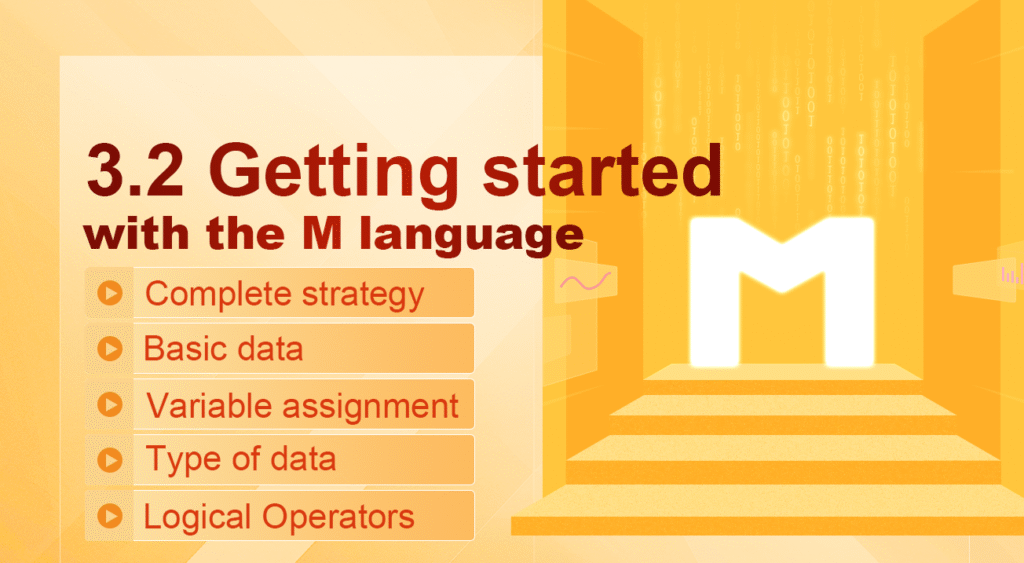 3.2 Getting started with the M language

Complete strategy

Basic data

Variable assignment

Type of data

Logical Operators

M